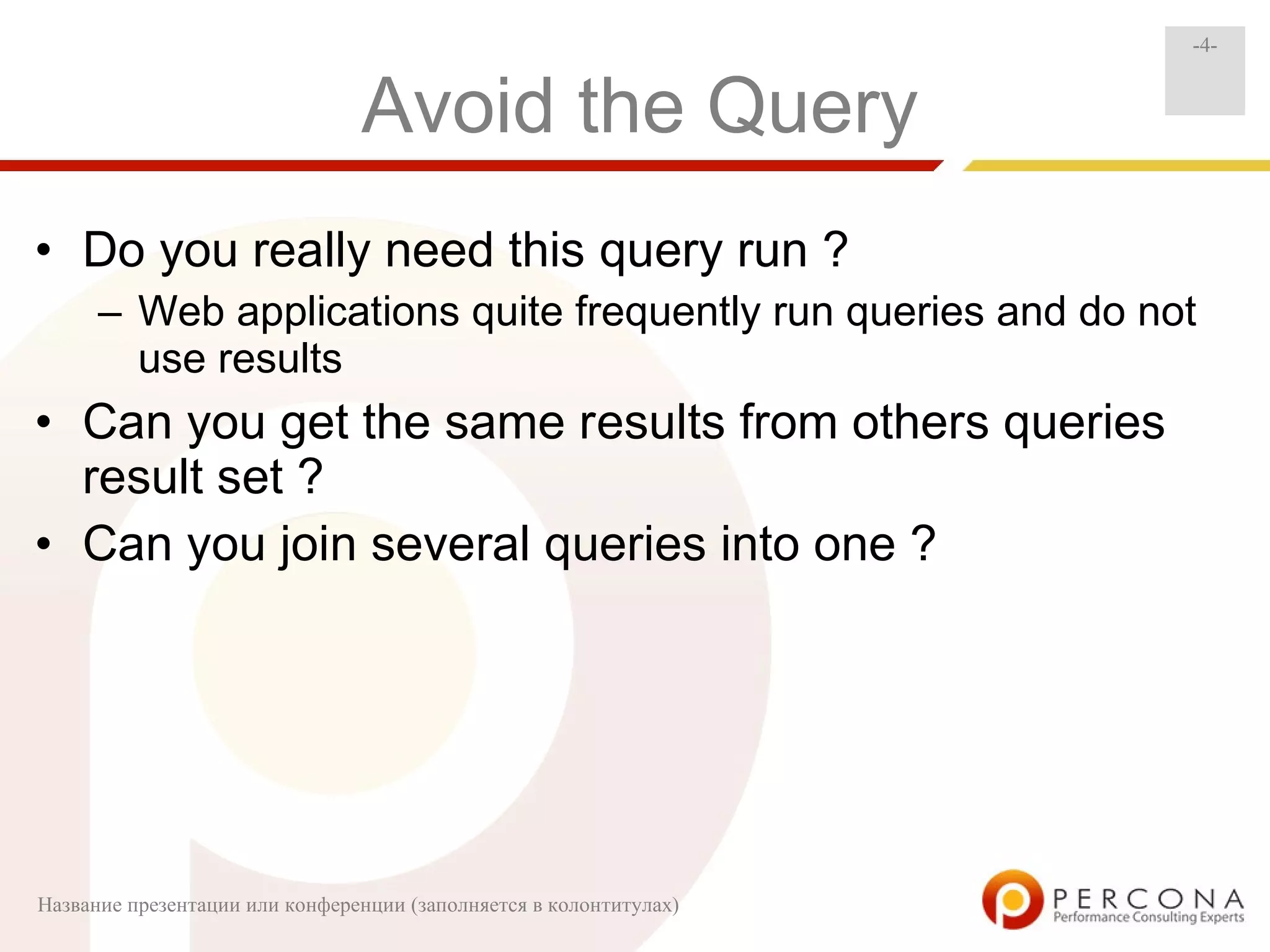 -4-

Avoid the Query

• Do you really need this query run ?
– Web applications quite frequently run queries and do not use results
• Can you get the same results from others queries result set ?
• Can you join several queries into one ?

Название презентации или конференции (заполняется в колонтитулах)

PERCONA
Performance Consulting Experts